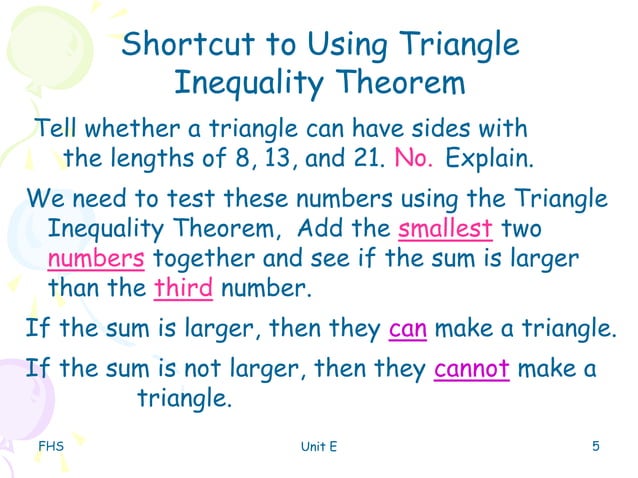 Shortcut to Using Triangle Inequality Theorem

Tell whether a triangle can have sides with the lengths of 8, 13, and 21. No. Explain.

We need to test these numbers using the Triangle Inequality Theorem, Add the smallest two numbers together and see if the sum is larger than the third number.

If the sum is larger, then they can make a triangle.

If the sum is not larger, then they cannot make a triangle.

FHS

Unit E

5